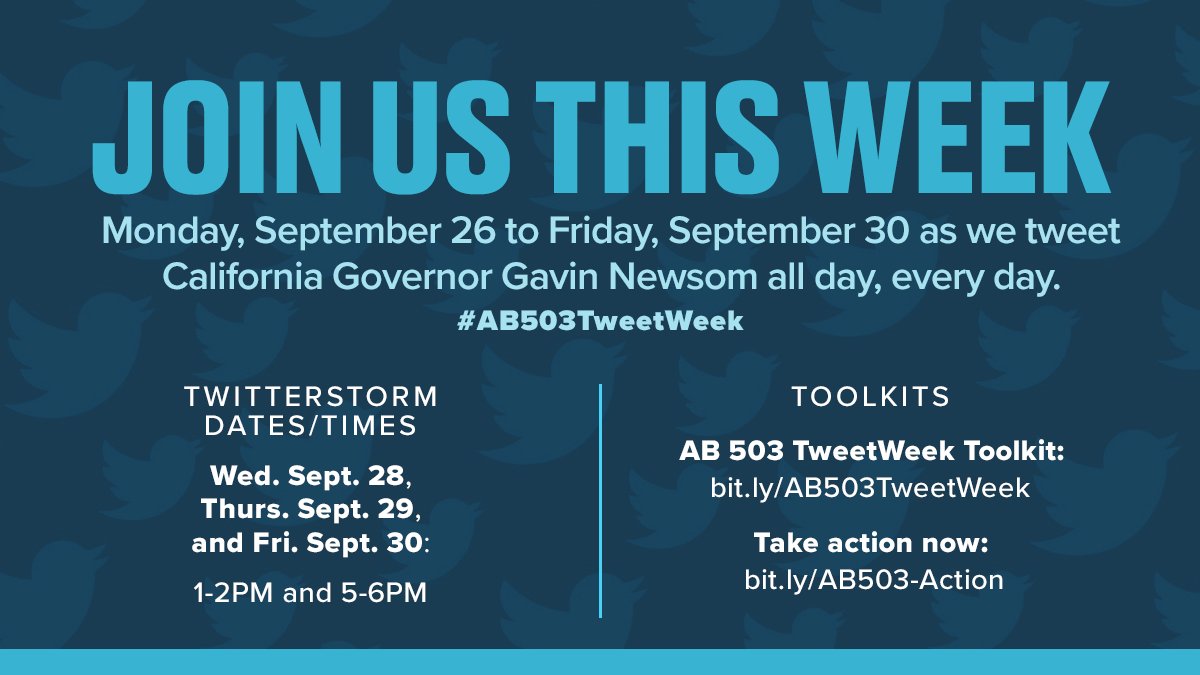 JOIN US THIS WEEK

Monday, September 26 to Friday, September 30 as we tweet California Governor Gavin Newsom all day, every day.

#AB503TweetWeek

TWITTERSTORM DATES/TIMES

Wed. Sept. 28, Thurs. Sept. 29, and Fri. Sept. 30:

1-2PM and 5-6PM

TOOLKITS

AB 503 TweetWeek Toolkit:
bit.ly/AB503TweetWeek

Take action now:
bit.ly/AB503-Action